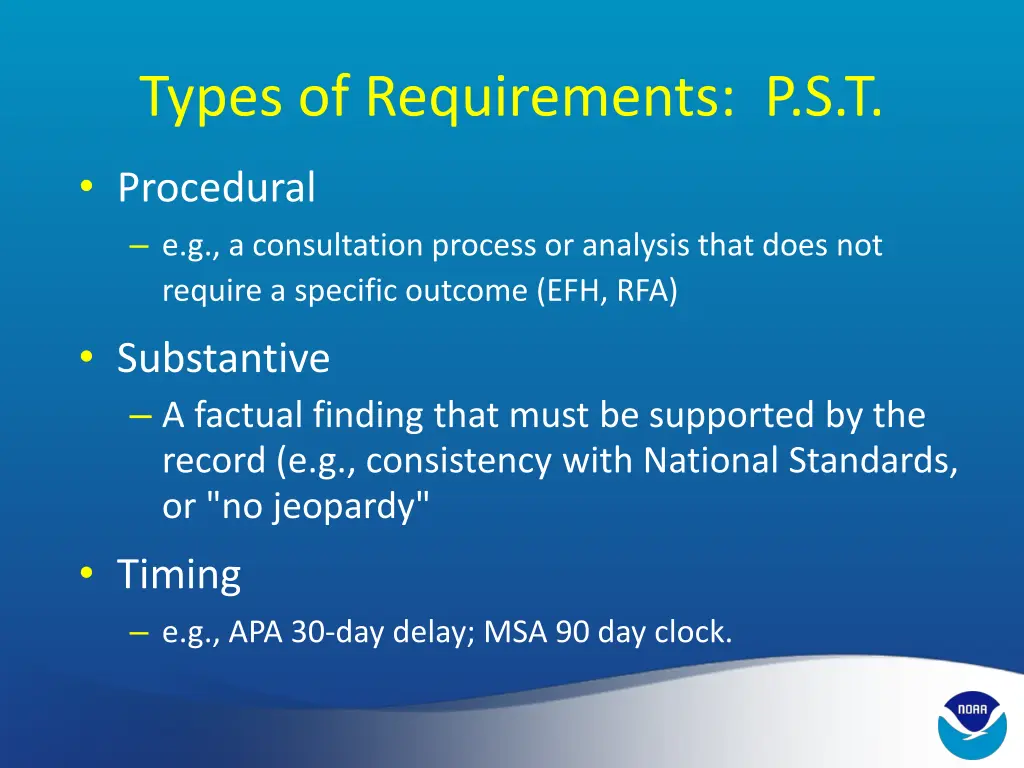 Types of Requirements: P.S.T.

• Procedural
– e.g., a consultation process or analysis that does not require a specific outcome (EFH, RFA)

• Substantive
– A factual finding that must be supported by the record (e.g., consistency with National Standards, or "no jeopardy"

• Timing
– e.g., APA 30-day delay; MSA 90 day clock.

NOAA